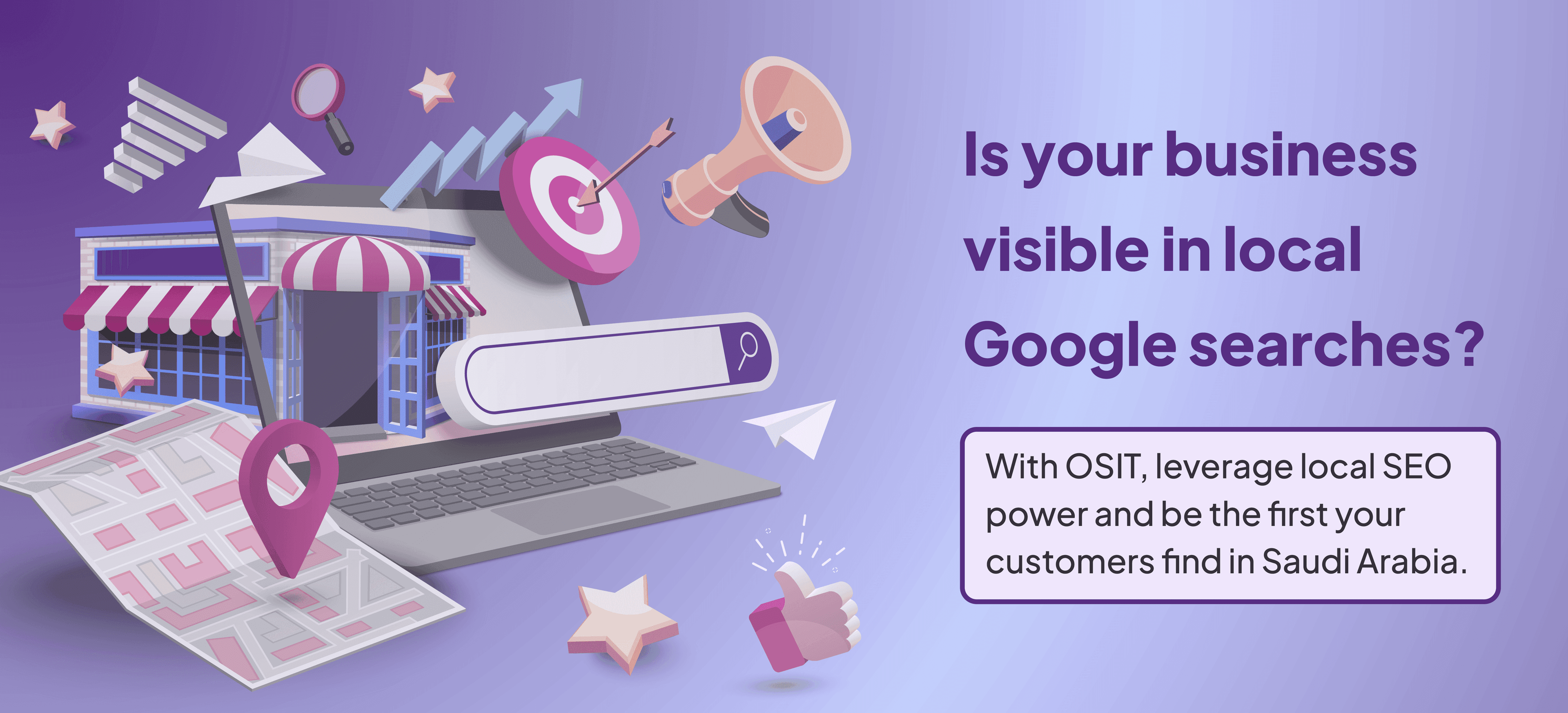 Is your business visible in local Google searches?

With OSIT, leverage local SEO power and be the first your customers find in Saudi Arabia.